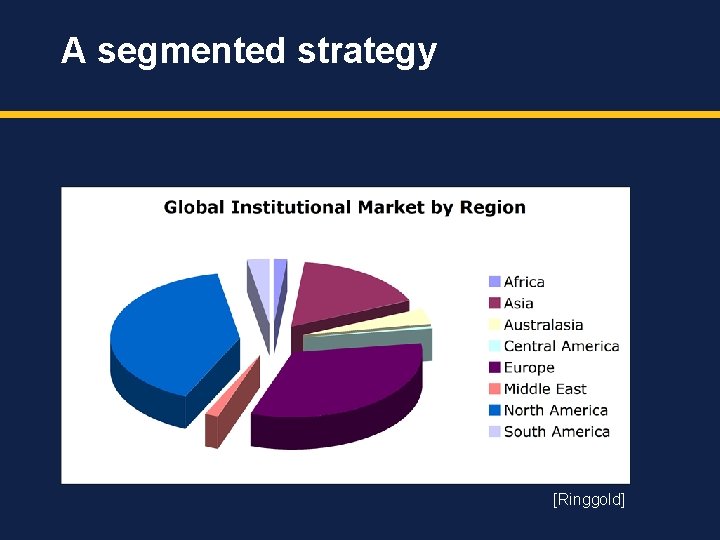 A segmented strategy

Global Institutional Market by Region

Africa
Asia
Australasia
Central America
Europe
Middle East
North America
South America

[Ringgold]